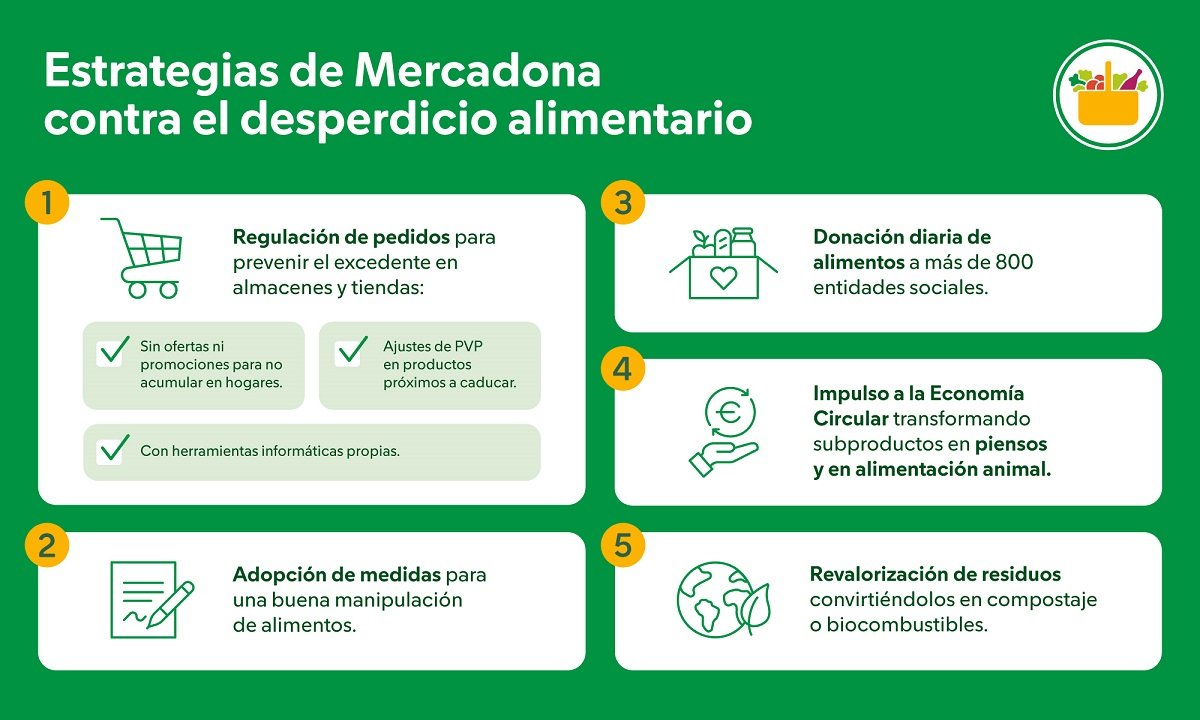 Estrategias de Mercadona contra el desperdicio alimentario

1

Regulación de pedidos para prevenir el excedente en almacenes y tiendas:

Sin ofertas ni promociones para no acumular en hogares.

Ajustes de PVP en productos próximos a caducar.

Con herramientas informáticas propias.

2

Adopción de medidas para una buena manipulación de alimentos.

3

Donación diaria de alimentos a más de 800 entidades sociales.

4

Impulso a la Economía Circular transformando subproductos en piensos y en alimentación animal.

5

Revalorización de residuos convirtiéndolos en compostaje o biocombustibles.